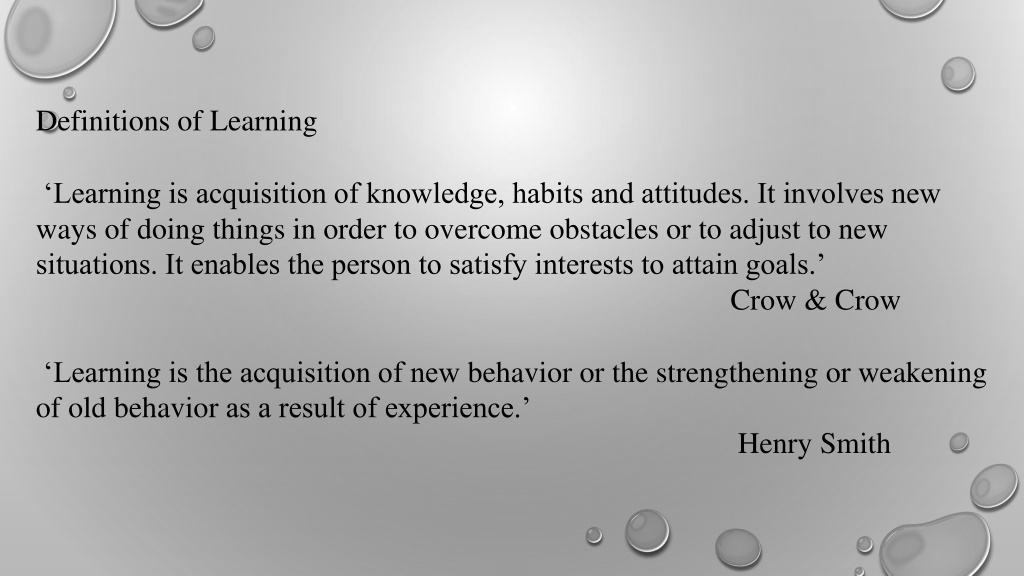 Definitions of Learning

‘Learning is acquisition of knowledge, habits and attitudes. It involves new ways of doing things in order to overcome obstacles or to adjust to new situations. It enables the person to satisfy interests to attain goals.’

Crow & Crow

‘Learning is the acquisition of new behavior or the strengthening or weakening of old behavior as a result of experience.’

Henry Smith